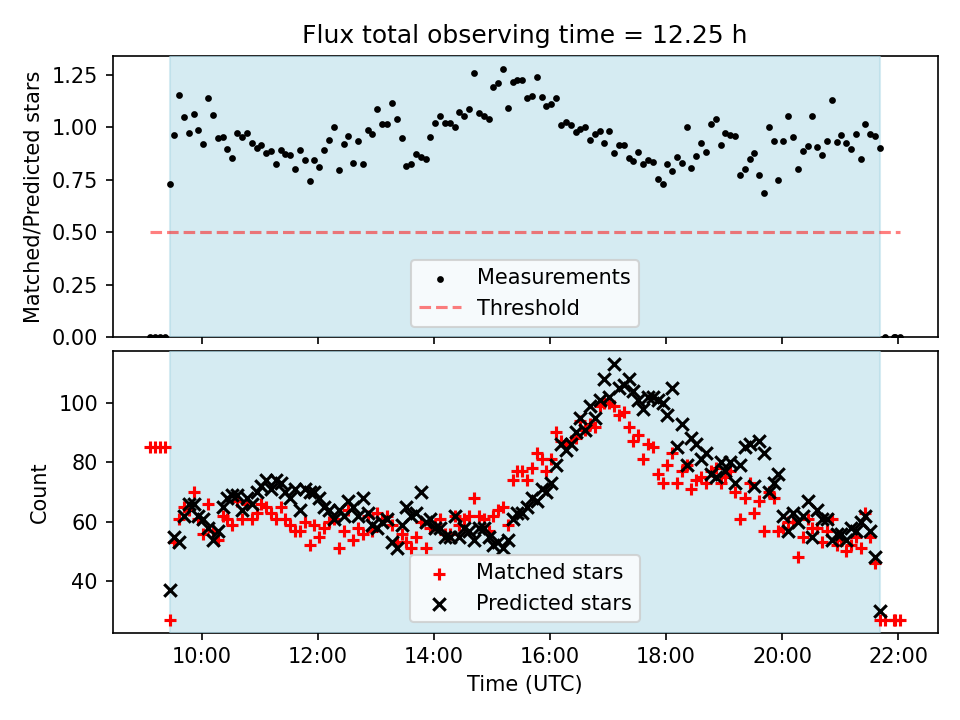 Flux total observing time = 12.25 h

Matched/Predicted stars

1.25
1.00
0.75
0.50
0.25
0.00

Measurements
Threshold

Count

100
80
60
40

Matched stars
Predicted stars

10:00
12:00
14:00
16:00
18:00
20:00
22:00

Time (UTC)